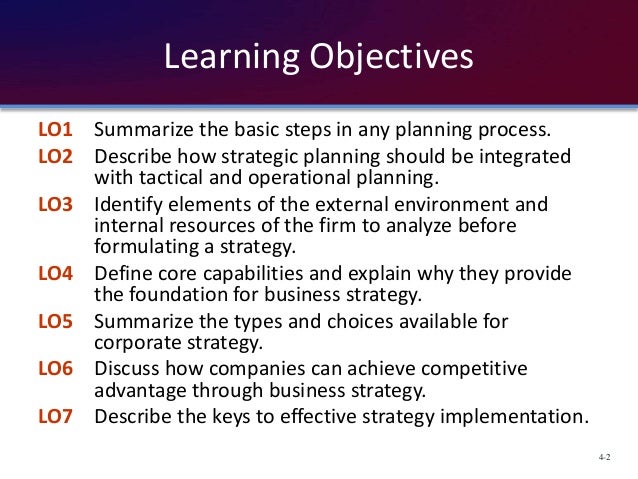 Learning Objectives

LO1 Summarize the basic steps in any planning process.

LO2 Describe how strategic planning should be integrated with tactical and operational planning.

LO3 Identify elements of the external environment and internal resources of the firm to analyze before formulating a strategy.

LO4 Define core capabilities and explain why they provide the foundation for business strategy.

LO5 Summarize the types and choices available for corporate strategy.

LO6 Discuss how companies can achieve competitive advantage through business strategy.

LO7 Describe the keys to effective strategy implementation.

4-2